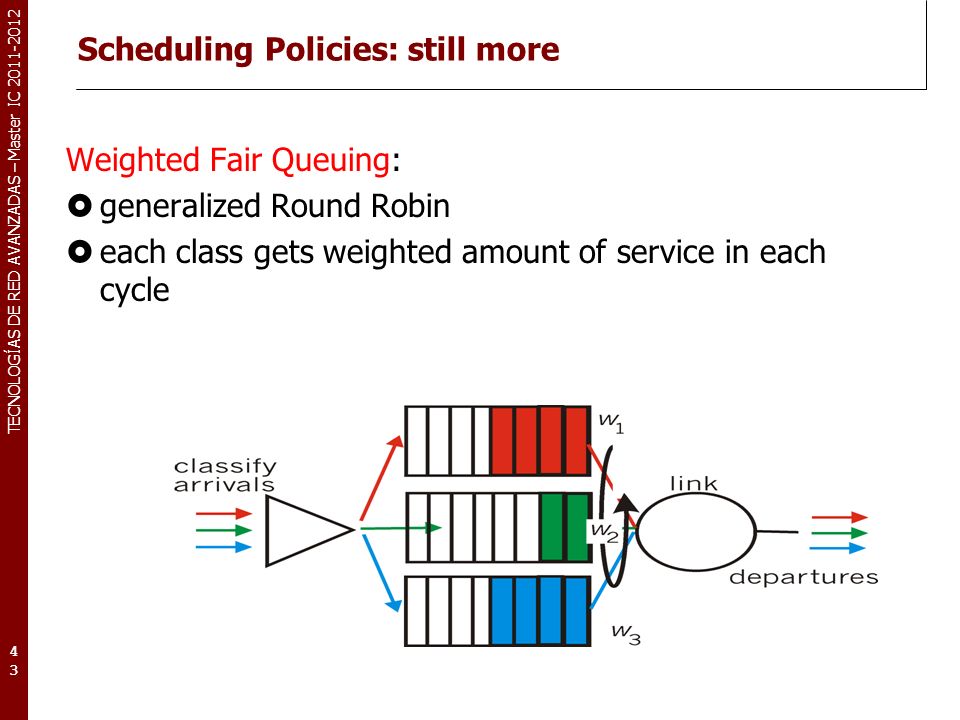 TECNOLOGÍAS DE RED AVANZADAS – Master IC 2011-2012

Scheduling Policies: still more

Weighted Fair Queuing:

generalized Round Robin

each class gets weighted amount of service in each cycle

classify arrivals

$w_1$

$w_2$

$w_3$

link

departures

43